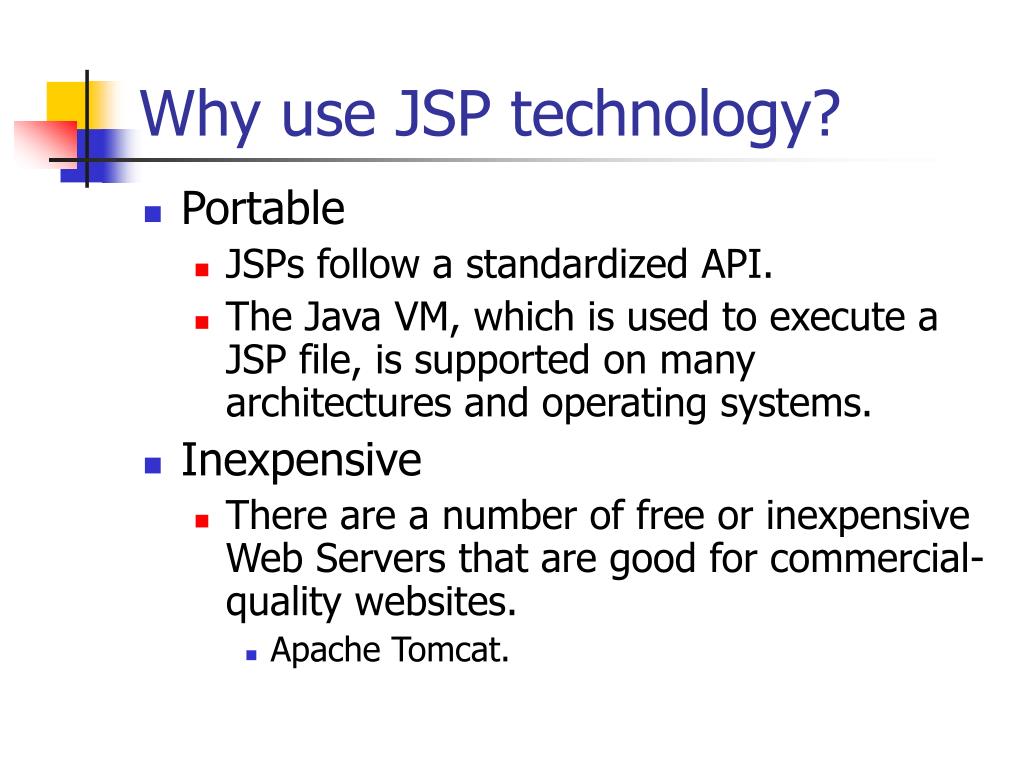 Why use JSP technology?

Portable

JSPs follow a standardized API.

The Java VM, which is used to execute a JSP file, is supported on many architectures and operating systems.

Inexpensive

There are a number of free or inexpensive Web Servers that are good for commercial-quality websites.

Apache Tomcat.